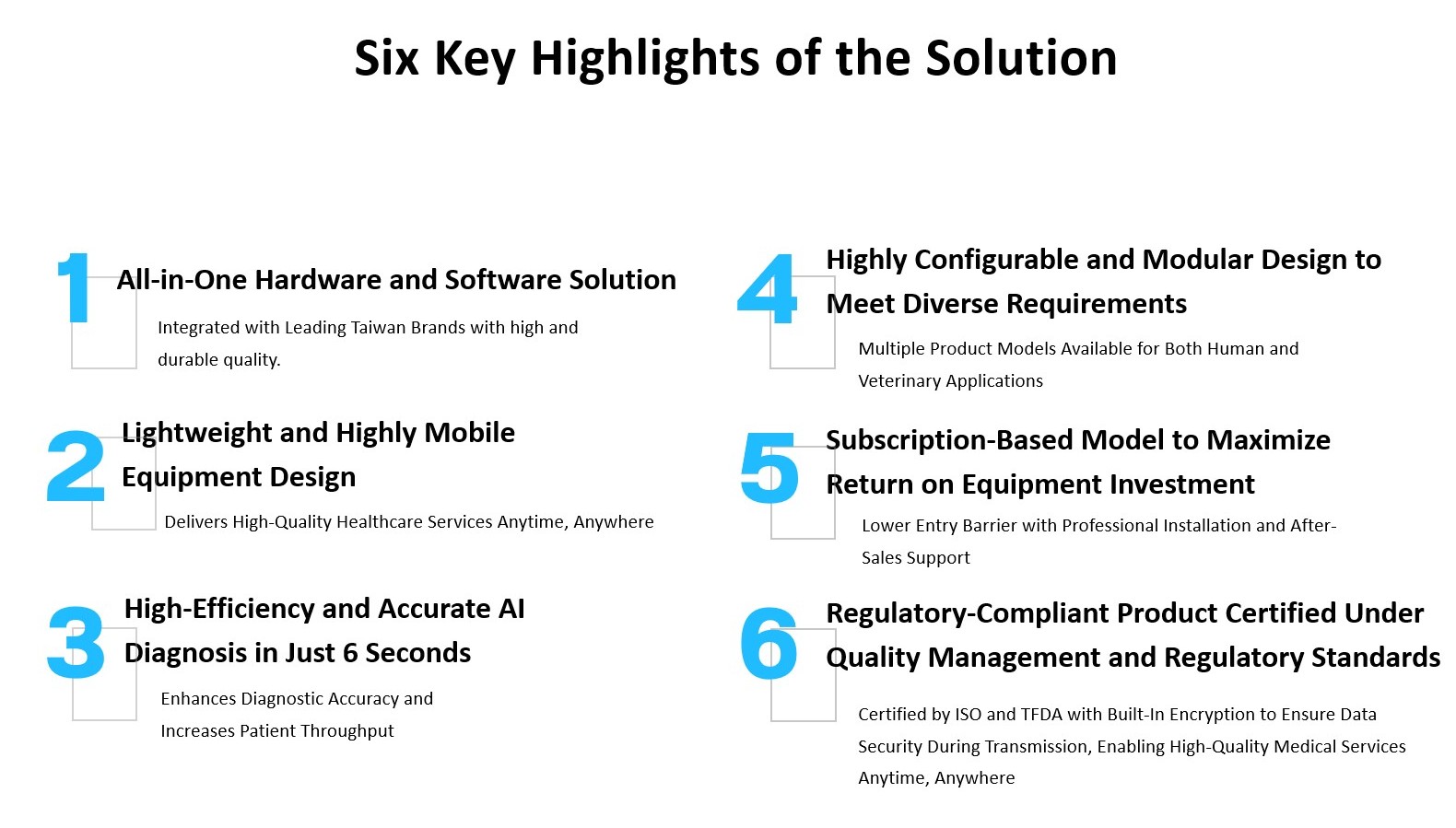 Six Key Highlights of the Solution

1 All-in-One Hardware and Software Solution

Integrated with Leading Taiwan Brands with high and durable quality.

2 Lightweight and Highly Mobile Equipment Design

Delivers High-Quality Healthcare Services Anytime, Anywhere

3 High-Efficiency and Accurate AI Diagnosis in Just 6 Seconds

Enhances Diagnostic Accuracy and Increases Patient Throughput

4 Highly Configurable and Modular Design to Meet Diverse Requirements

Multiple Product Models Available for Both Human and Veterinary Applications

5 Subscription-Based Model to Maximize Return on Equipment Investment

Lower Entry Barrier with Professional Installation and After-Sales Support

6 Regulatory-Compliant Product Certified Under Quality Management and Regulatory Standards

Certified by ISO and TFDA with Built-In Encryption to Ensure Data Security During Transmission, Enabling High-Quality Medical Services Anytime, Anywhere